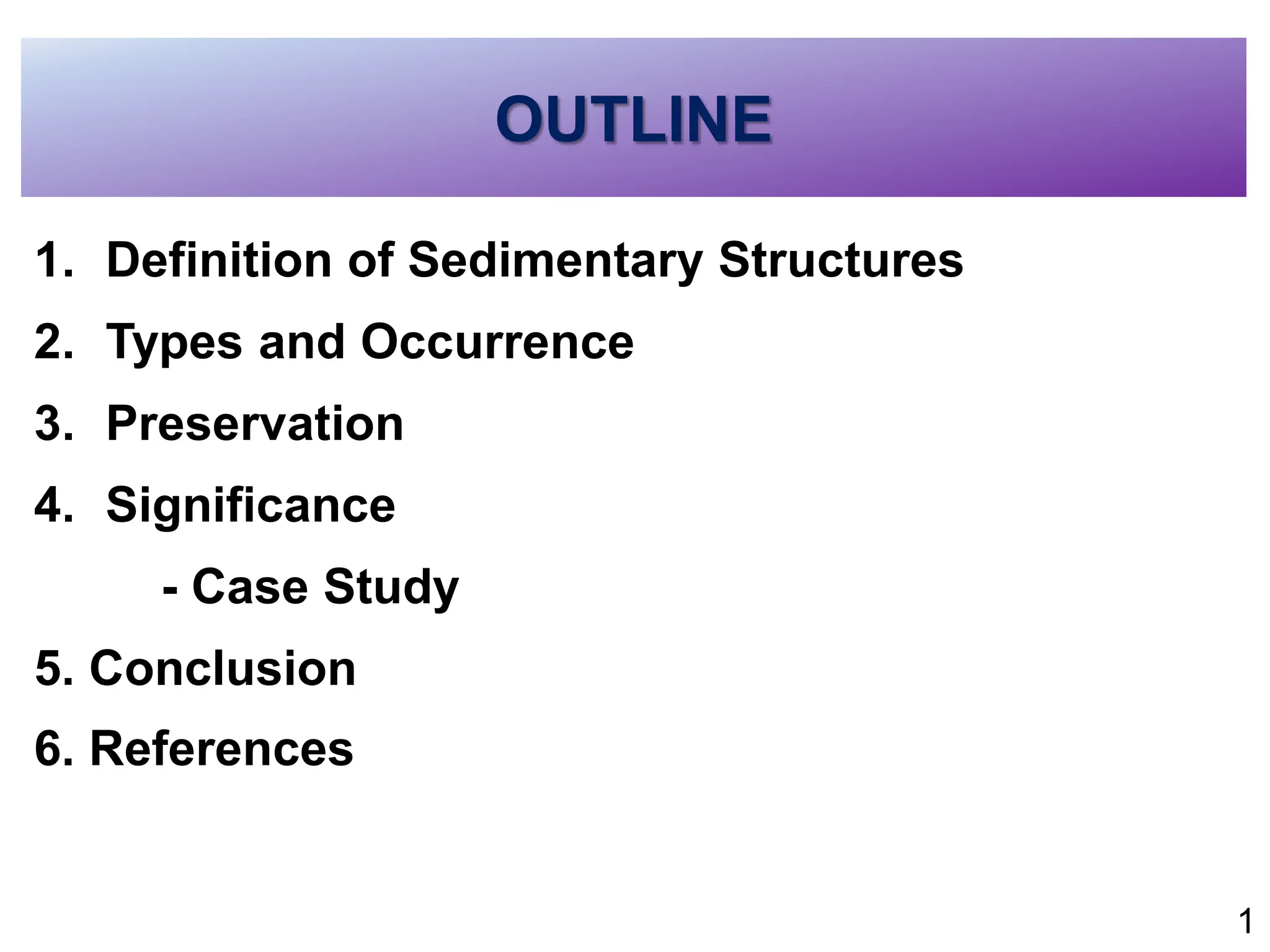 OUTLINE

1. Definition of Sedimentary Structures

2. Types and Occurrence

3. Preservation

4. Significance

- Case Study

5. Conclusion

6. References

1